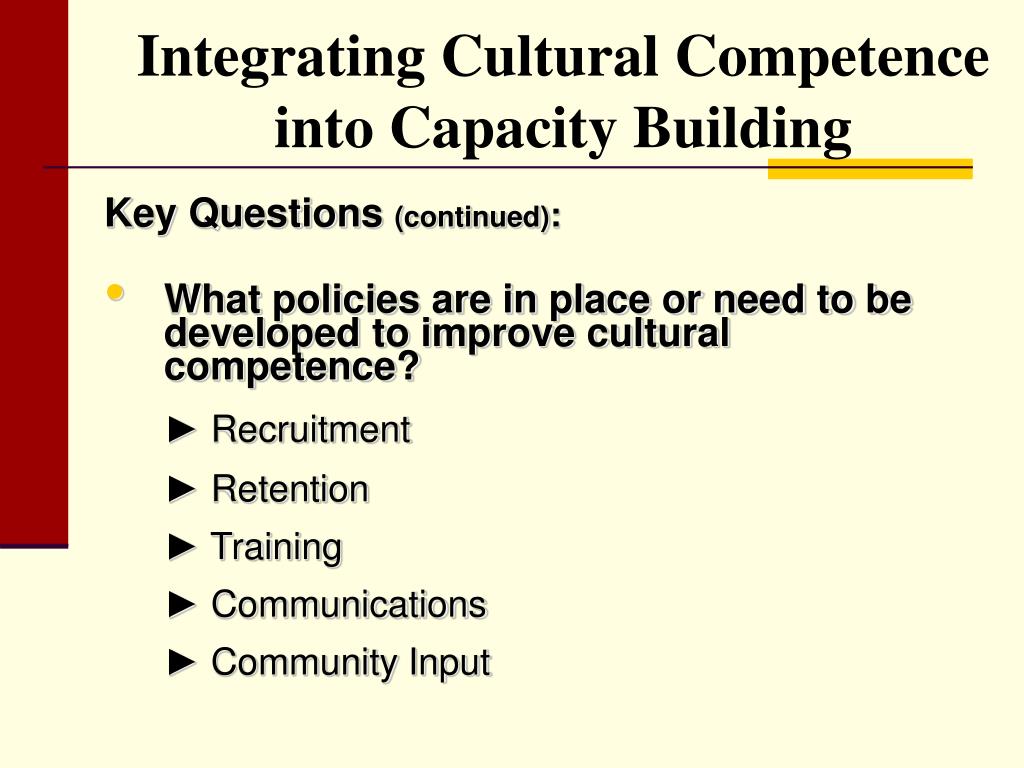 Integrating Cultural Competence into Capacity Building

Key Questions (continued):

• What policies are in place or need to be developed to improve cultural competence?

► Recruitment

► Retention

► Training

► Communications

► Community Input